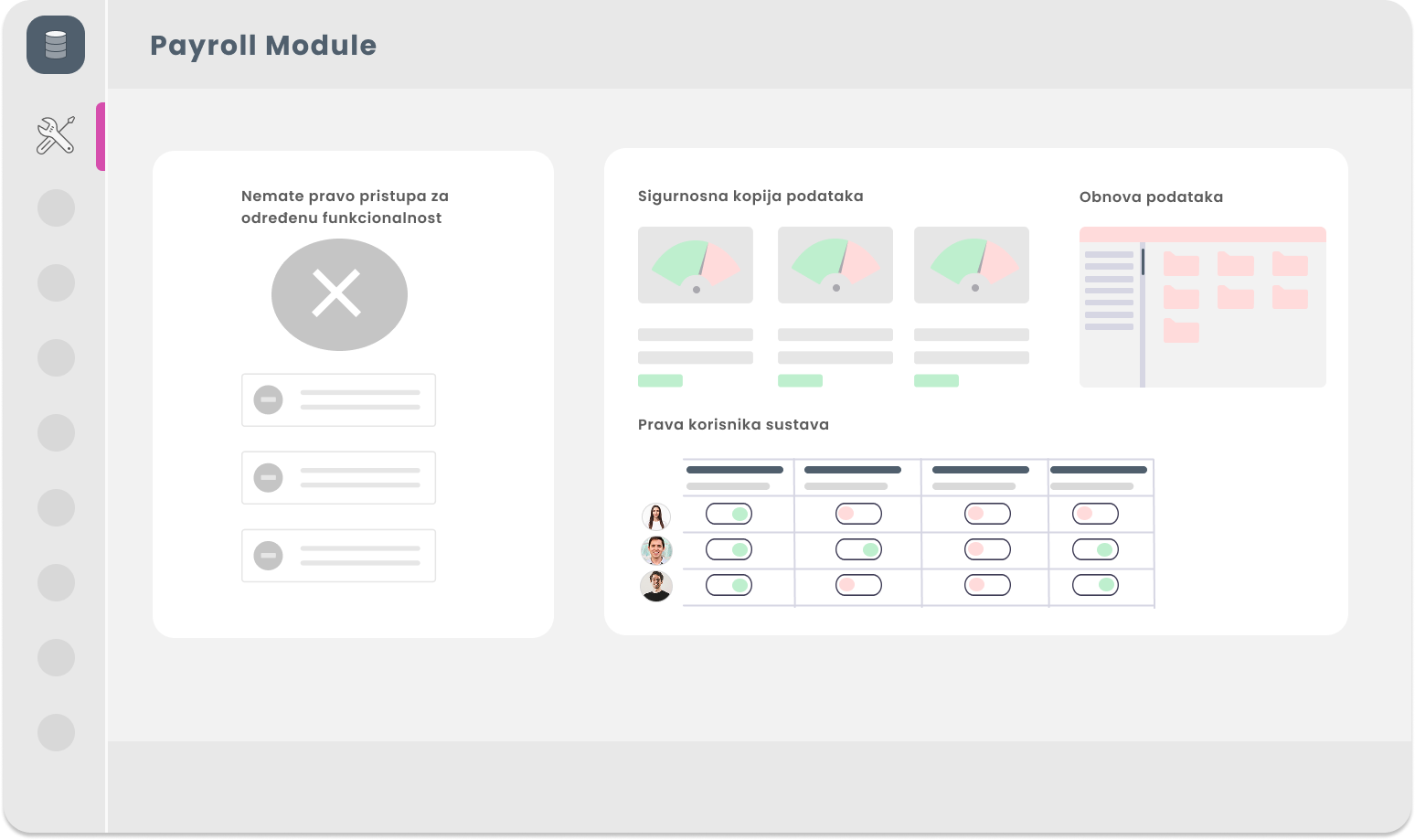 Payroll Module

Nemate pravo pristupa za određenu funkcionalnost

Sigurnosna kopija podataka

Obnova podataka

Prava korisnika sustava